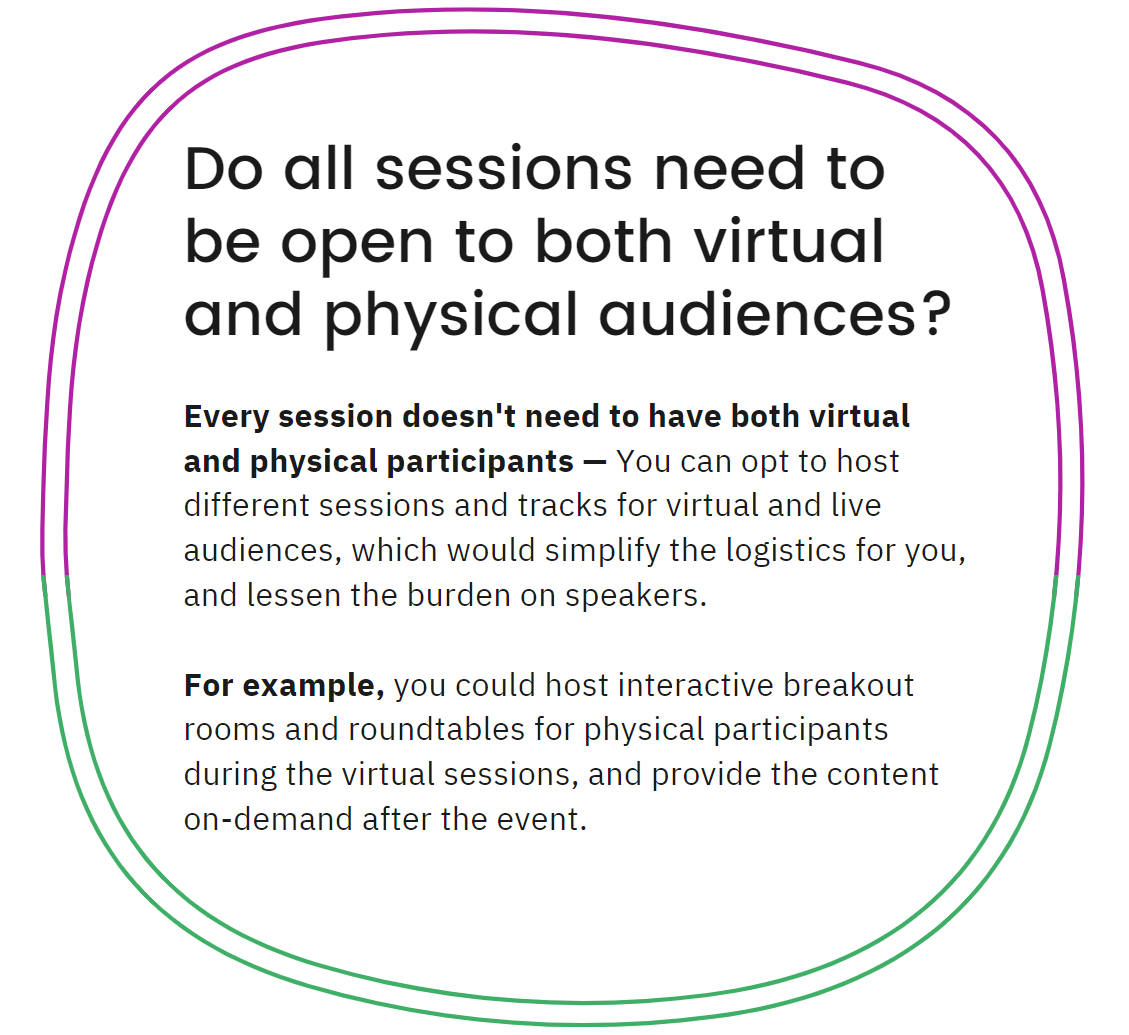 Do all sessions need to be open to both virtual and physical audiences?

Every session doesn't need to have both virtual and physical participants — You can opt to host different sessions and tracks for virtual and live audiences, which would simplify the logistics for you, and lessen the burden on speakers.

For example, you could host interactive breakout rooms and roundtables for physical participants during the virtual sessions, and provide the content on-demand after the event.